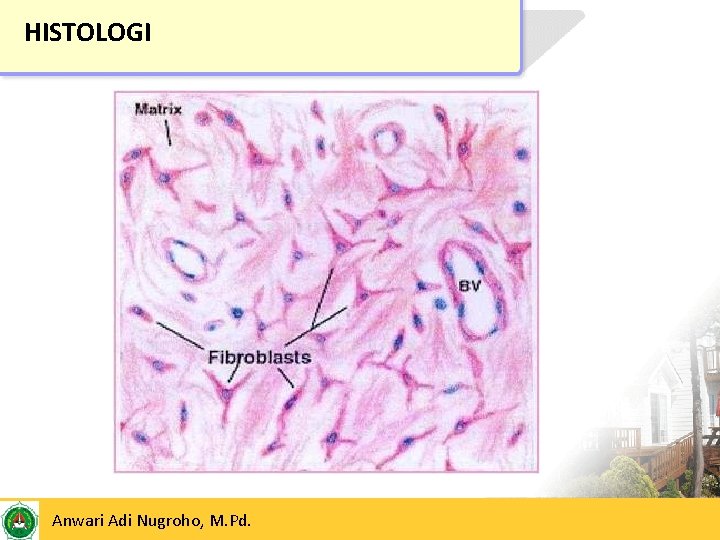 HISTOLOGI

Matrix

BV

Fibroblasts

Anwari Adi Nugroho, M.Pd.